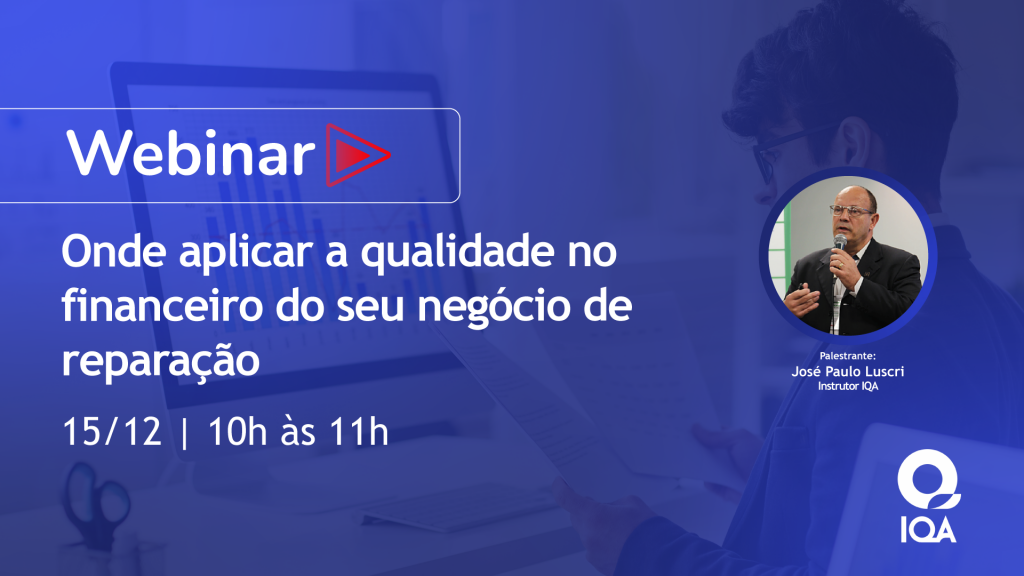 Webinar

Onde aplicar a qualidade no financeiro do seu negócio de reparação

15/12 | 10h às 11h

Palestrante:
José Paulo Luscri
Instrutor IQA

IQA